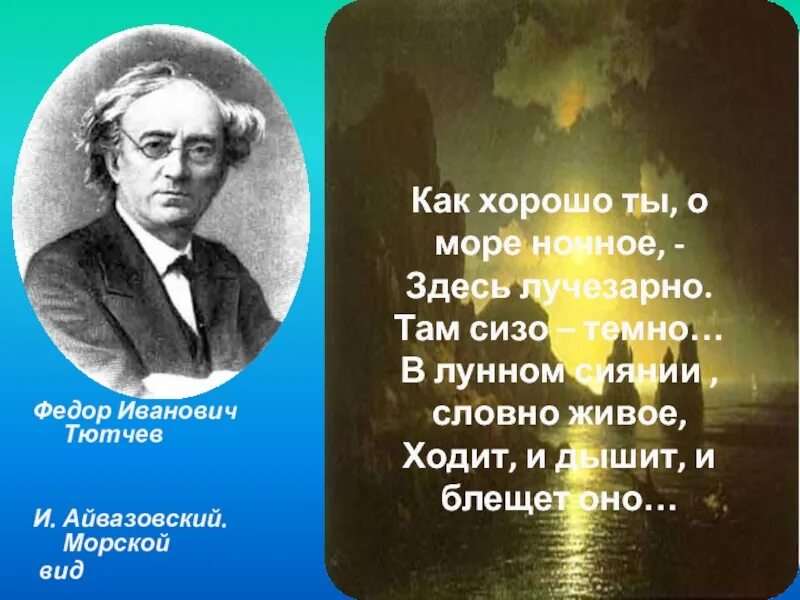 Федор Иванович Тютчев

И. Айвазовский. Морской вид

Как хорошо ты, о
море ночное, -
Здесь лучезарно.
Там сизо – темно…
В лунном сиянии ,
словно живое,
Ходит, и дышит, и
блещет оно…